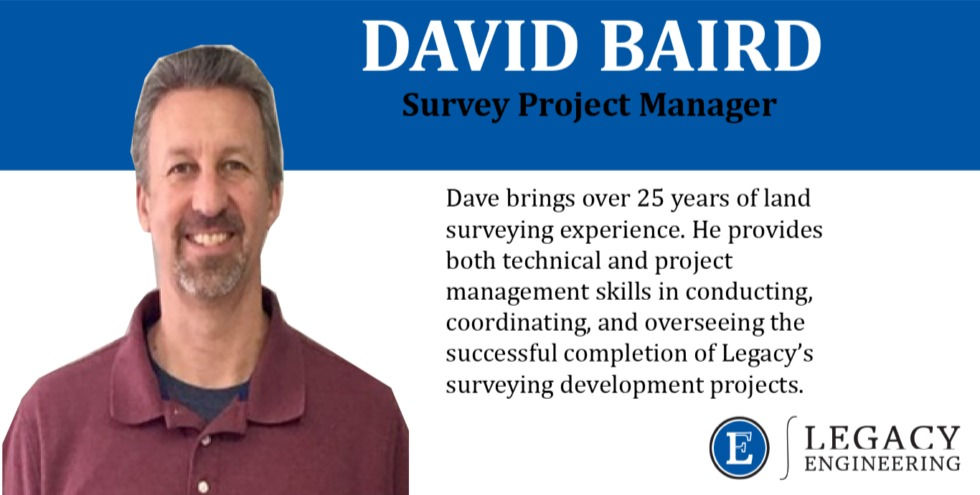 DAVID BAIRD
Survey Project Manager

Dave brings over 25 years of land surveying experience. He provides both technical and project management skills in conducting, coordinating, and overseeing the successful completion of Legacy's surveying development projects.

E LEGACY ENGINEERING